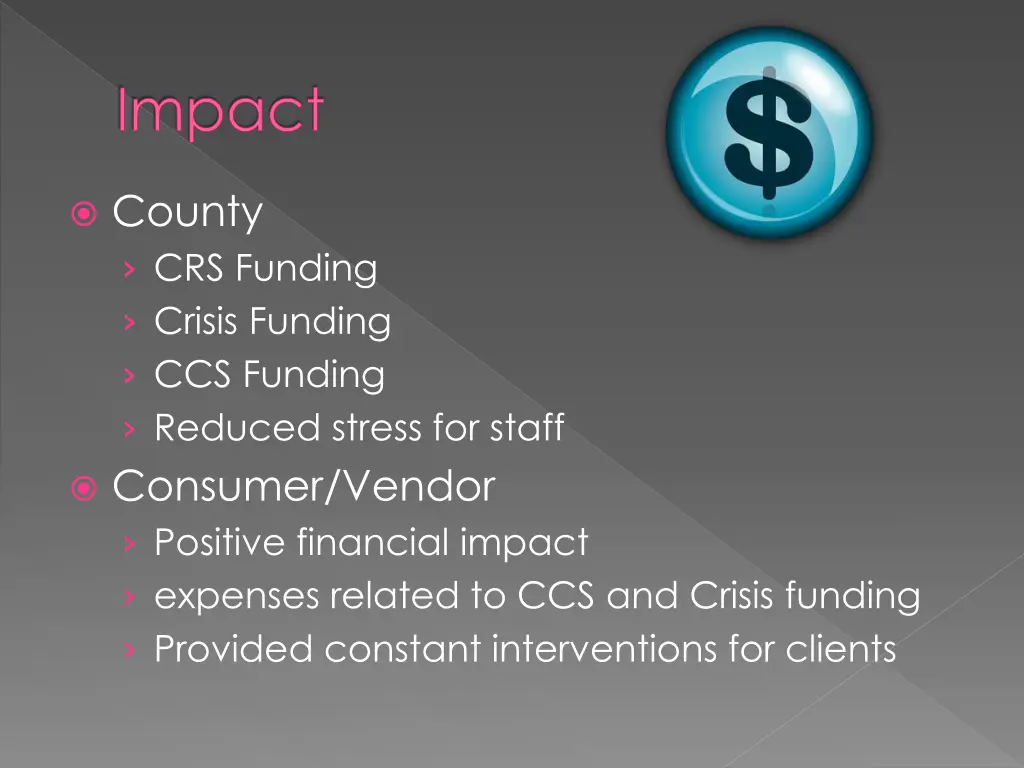 Impact

$

County
CRS Funding
Crisis Funding
CCS Funding
Reduced stress for staff

Consumer/Vendor
Positive financial impact
expenses related to CCS and Crisis funding
Provided constant interventions for clients